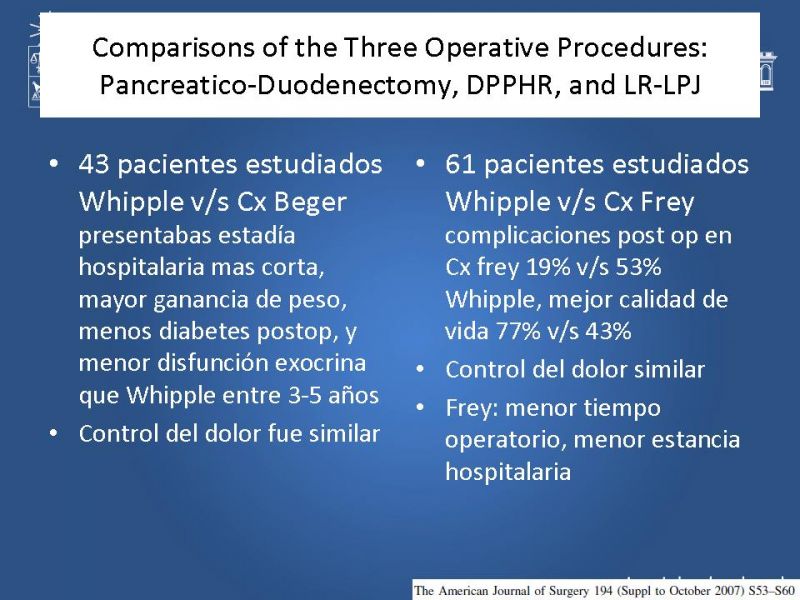 Comparisons of the Three Operative Procedures: Pancreatico-Duodenectomy, DPPHR, and LR-LPJ

• 43 pacientes estudiados Whipple v/s Cx Beger presentabas estadía hospitalaria mas corta, mayor ganancia de peso, menos diabetes postop, y menor disfunción exocrina que Whipple entre 3-5 años
• Control del dolor fue similar

• 61 pacientes estudiados Whipple v/s Cx Frey complicaciones post op en Cx frey 19% v/s 53% Whipple, mejor calidad de vida 77% v/s 43%
• Control del dolor similar
• Frey: menor tiempo operatorio, menor estancia hospitalaria

The American Journal of Surgery 194 (Suppl to October 2007) S53–S60